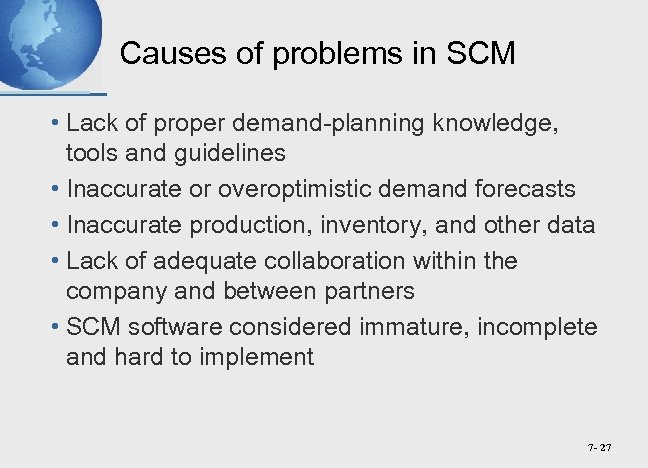 Causes of problems in SCM

• Lack of proper demand-planning knowledge, tools and guidelines
• Inaccurate or overoptimistic demand forecasts
• Inaccurate production, inventory, and other data
• Lack of adequate collaboration within the company and between partners
• SCM software considered immature, incomplete and hard to implement

7- 27